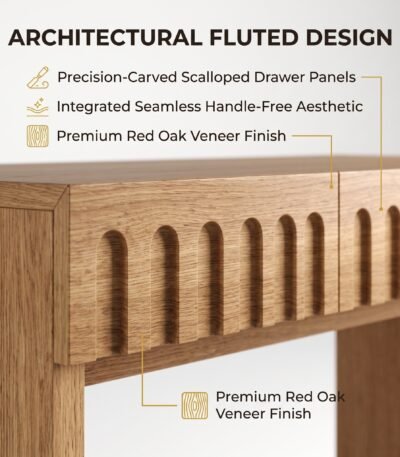 ARCHITECTURAL FLUTED DESIGN

Precision-Carved Scalloped Drawer Panels

Integrated Seamless Handle-Free Aesthetic

Premium Red Oak Veneer Finish

Premium Red Oak Veneer Finish